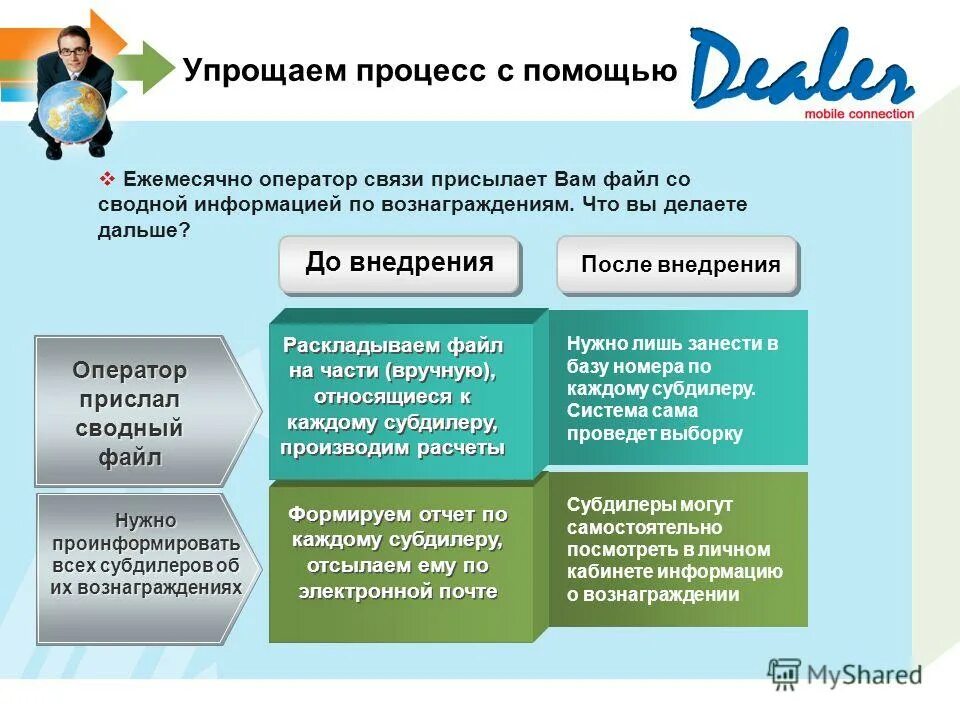 Упрощаем процесс с помощью Dealer mobile connection

❖ Ежемесячно оператор связи присылает Вам файл со сводной информацией по вознаграждениям. Что вы делаете дальше?

До внедрения

После внедрения

Оператор прислал сводный файл

Раскладываем файл на части (вручную), относящиеся к каждому субдилеру, производим расчеты

Нужно лишь занести в базу номера по каждому субдилеру. Система сама проведет выборку

Нужно проинформировать всех субдилеров об их вознаграждениях

Формируем отчет по каждому субдилеру, отсылаем ему по электронной почте

Субдилеры могут самостоятельно посмотреть в личном кабинете информацию о вознаграждении

MyShared